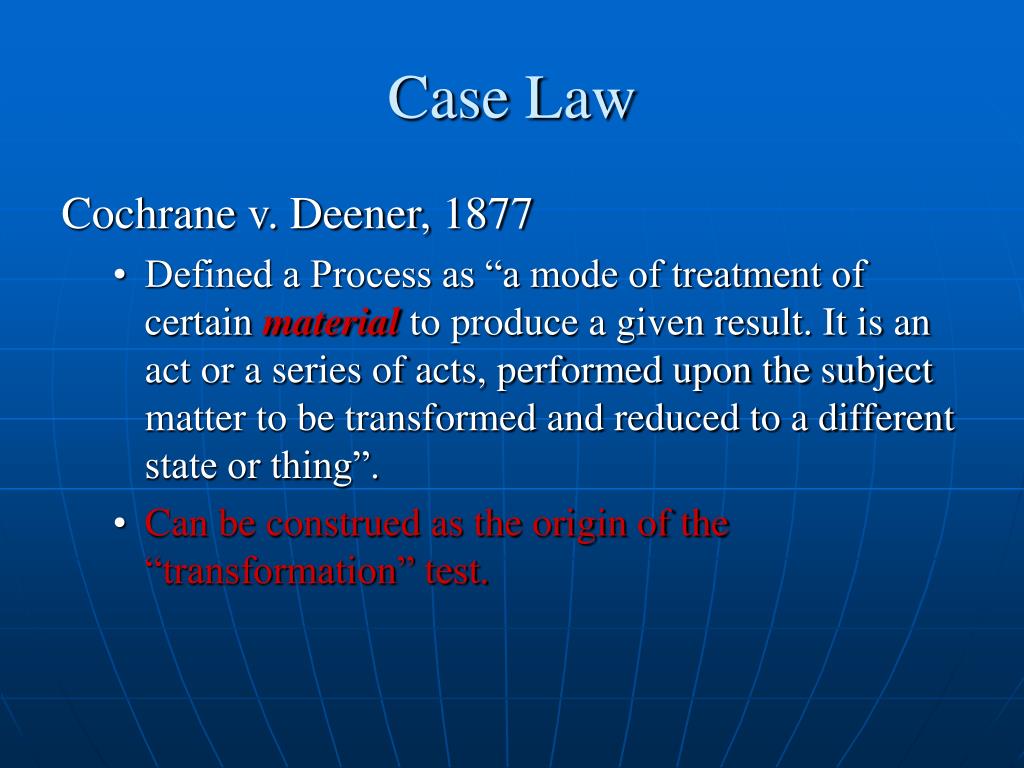 Case Law

Cochrane v. Deener, 1877

• Defined a Process as “a mode of treatment of certain material to produce a given result. It is an act or a series of acts, performed upon the subject matter to be transformed and reduced to a different state or thing”.

• Can be construed as the origin of the “transformation” test.